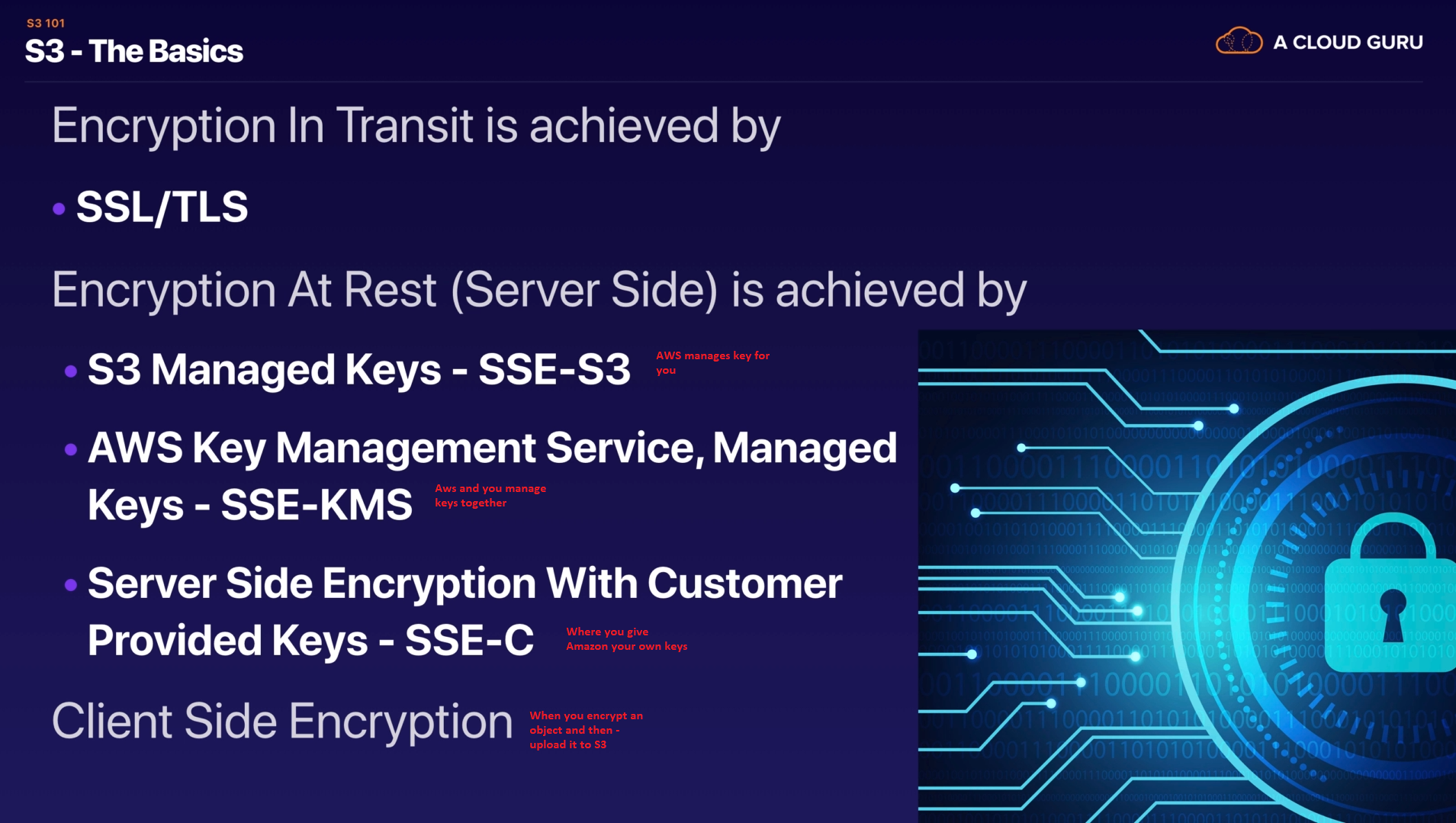 S3 101
S3 - The Basics

A CLOUD GURU

Encryption In Transit is achieved by

• SSL/TLS

Encryption At Rest (Server Side) is achieved by

• S3 Managed Keys - SSE-S3 AWS manages key for you

• AWS Key Management Service, Managed Keys - SSE-KMS Aws and you manage keys together

• Server Side Encryption With Customer Provided Keys - SSE-C Where you give Amazon your own keys

Client Side Encryption When you encrypt an object and then - upload it to S3